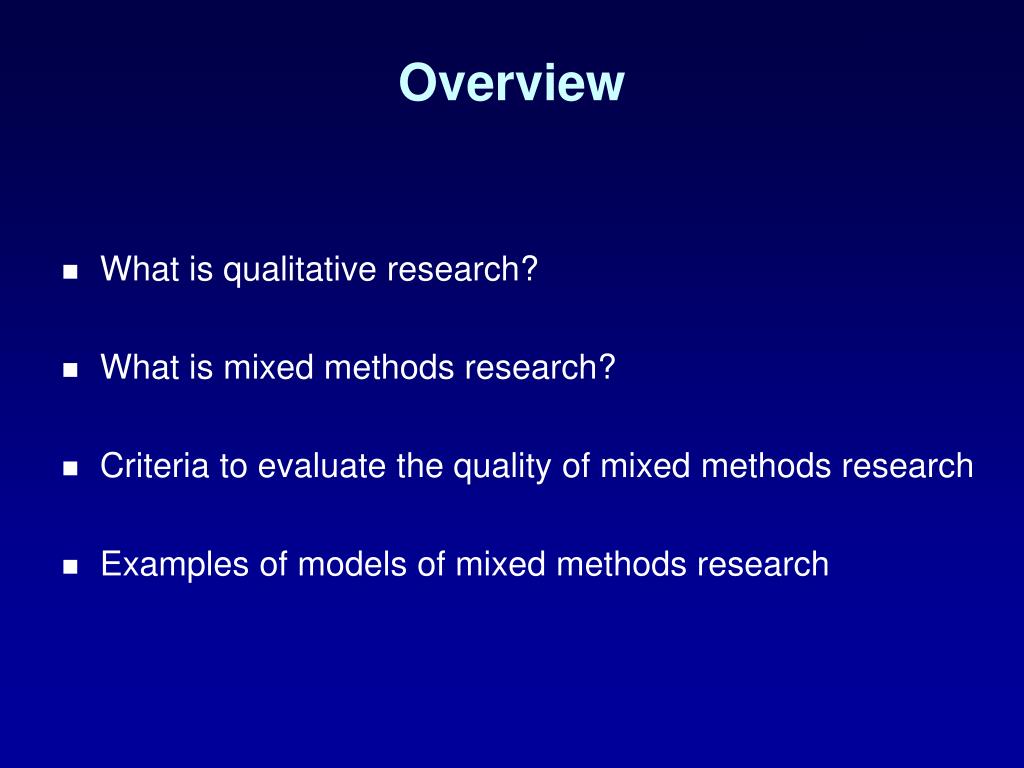 Overview

- What is qualitative research?
- What is mixed methods research?
- Criteria to evaluate the quality of mixed methods research
- Examples of models of mixed methods research